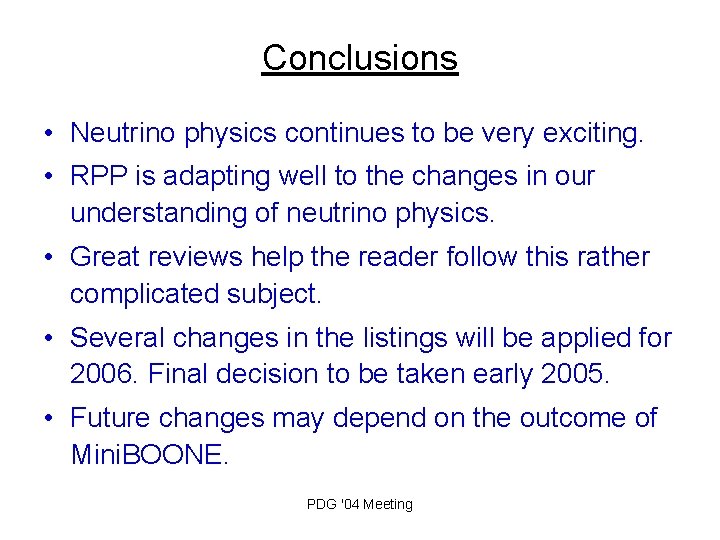 Conclusions

• Neutrino physics continues to be very exciting.

• RPP is adapting well to the changes in our understanding of neutrino physics.

• Great reviews help the reader follow this rather complicated subject.

• Several changes in the listings will be applied for 2006. Final decision to be taken early 2005.

• Future changes may depend on the outcome of MiniBOONE.

PDG '04 Meeting